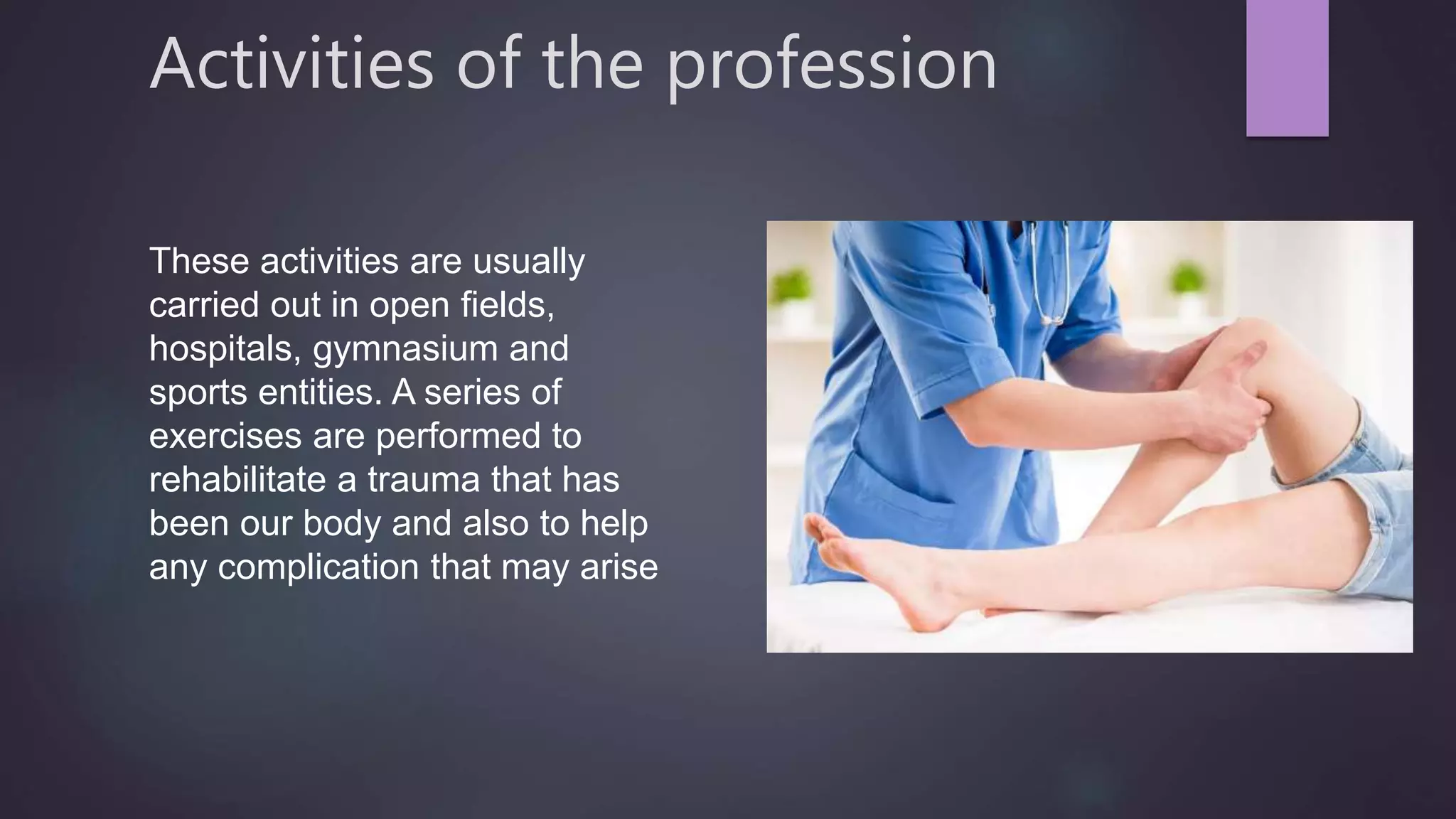 Activities of the profession

These activities are usually carried out in open fields, hospitals, gymnasium and sports entities. A series of exercises are performed to rehabilitate a trauma that has been our body and also to help any complication that may arise